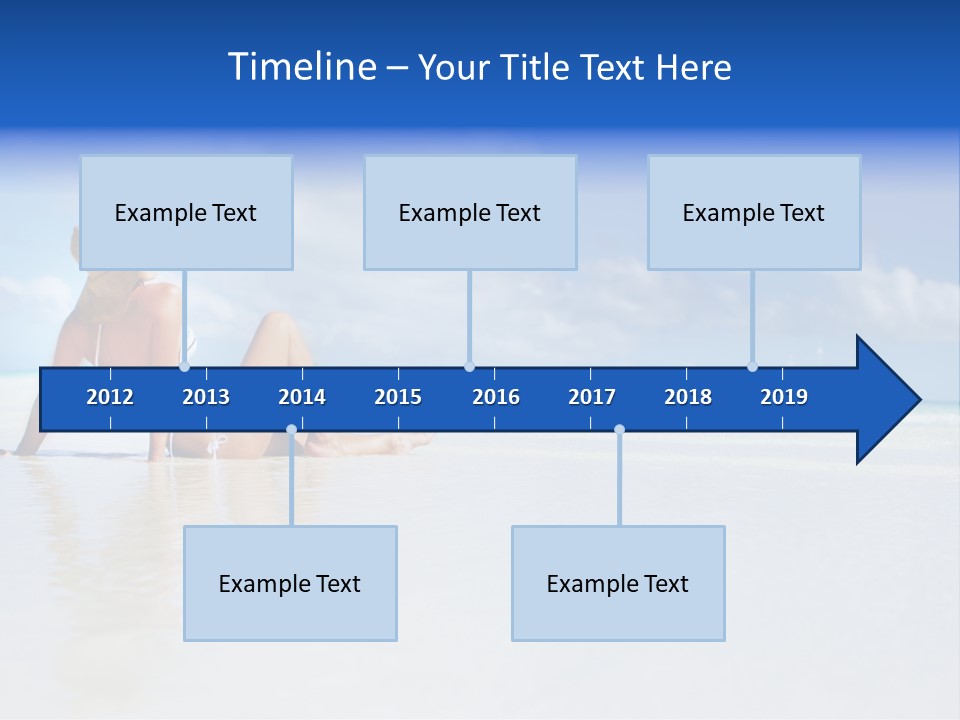 Timeline – Your Title Text Here

Example Text

Example Text

Example Text

2012 2013 2014 2015 2016 2017 2018 2019

Example Text

Example Text